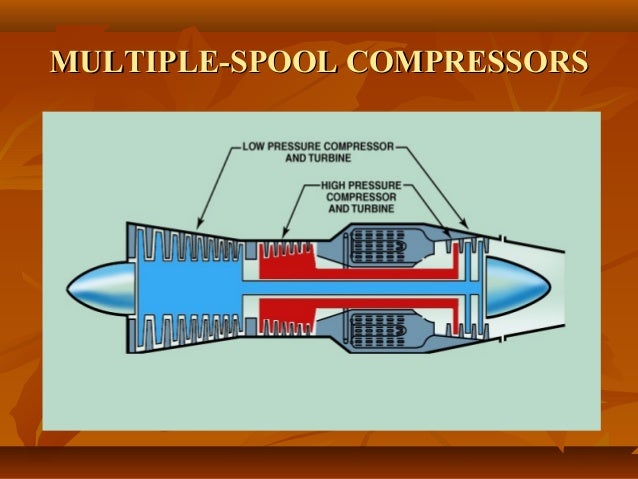 MULTIPLE-SPOOL COMPRESSORS

LOW PRESSURE COMPRESSOR AND TURBINE

HIGH PRESSURE COMPRESSOR AND TURBINE